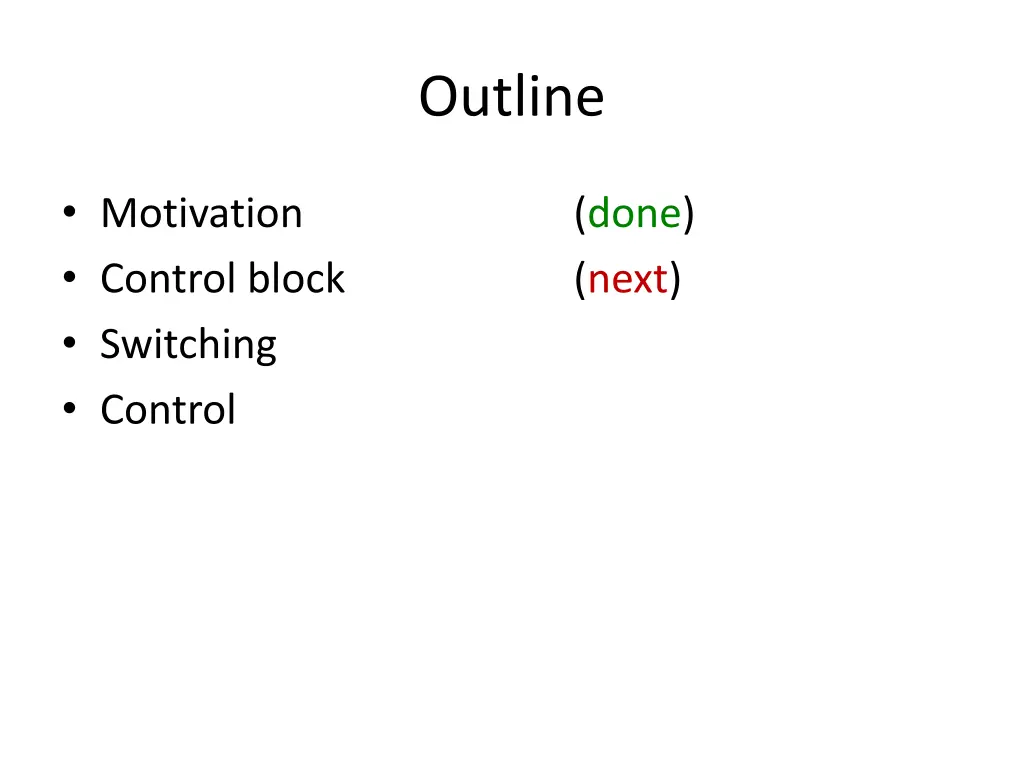 Outline

• Motivation (done)
• Control block (next)
• Switching
• Control